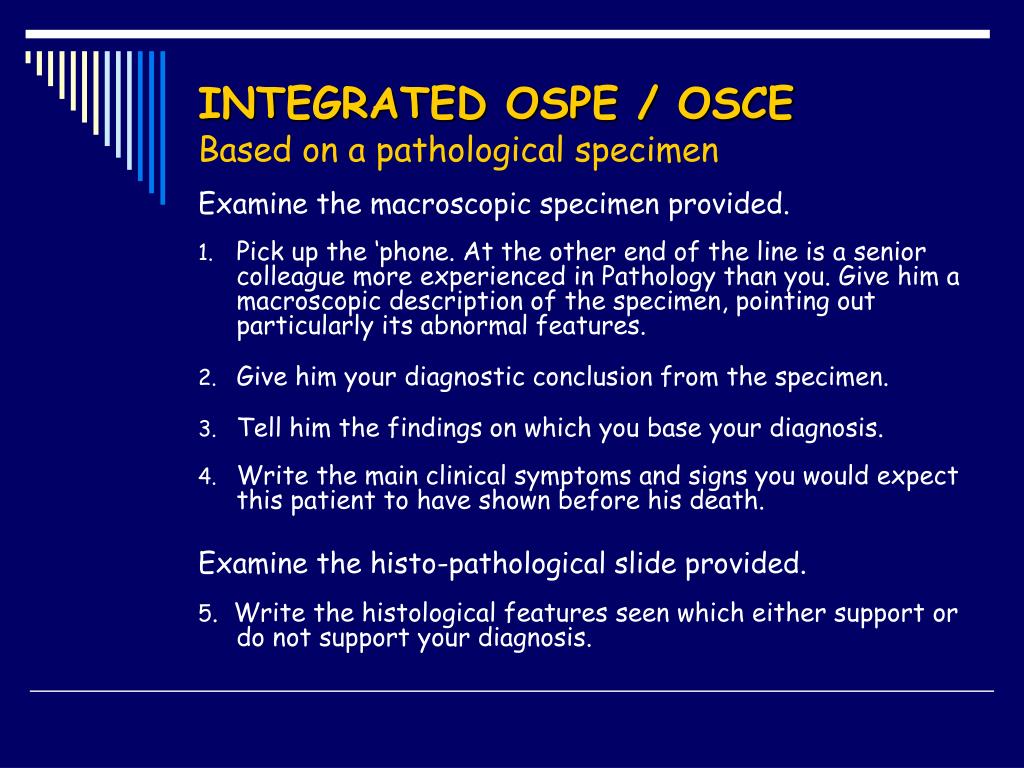 INTEGRATED OSPE / OSCE
Based on a pathological specimen

Examine the macroscopic specimen provided.

1. Pick up the ‘phone. At the other end of the line is a senior colleague more experienced in Pathology than you. Give him a macroscopic description of the specimen, pointing out particularly its abnormal features.

2. Give him your diagnostic conclusion from the specimen.

3. Tell him the findings on which you base your diagnosis.

4. Write the main clinical symptoms and signs you would expect this patient to have shown before his death.

Examine the histo-pathological slide provided.

5. Write the histological features seen which either support or do not support your diagnosis.